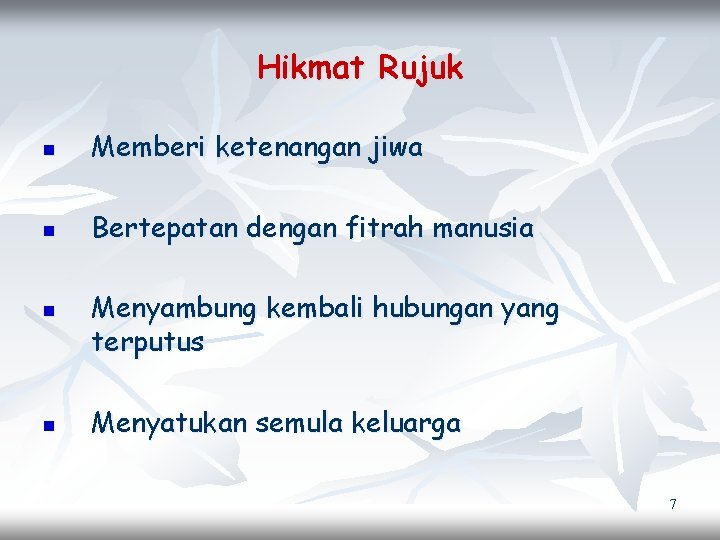 Hikmat Rujuk

- Memberi ketenangan jiwa
- Bertepatan dengan fitrah manusia
- Menyambung kembali hubungan yang terputus
- Menyatukan semula keluarga

7